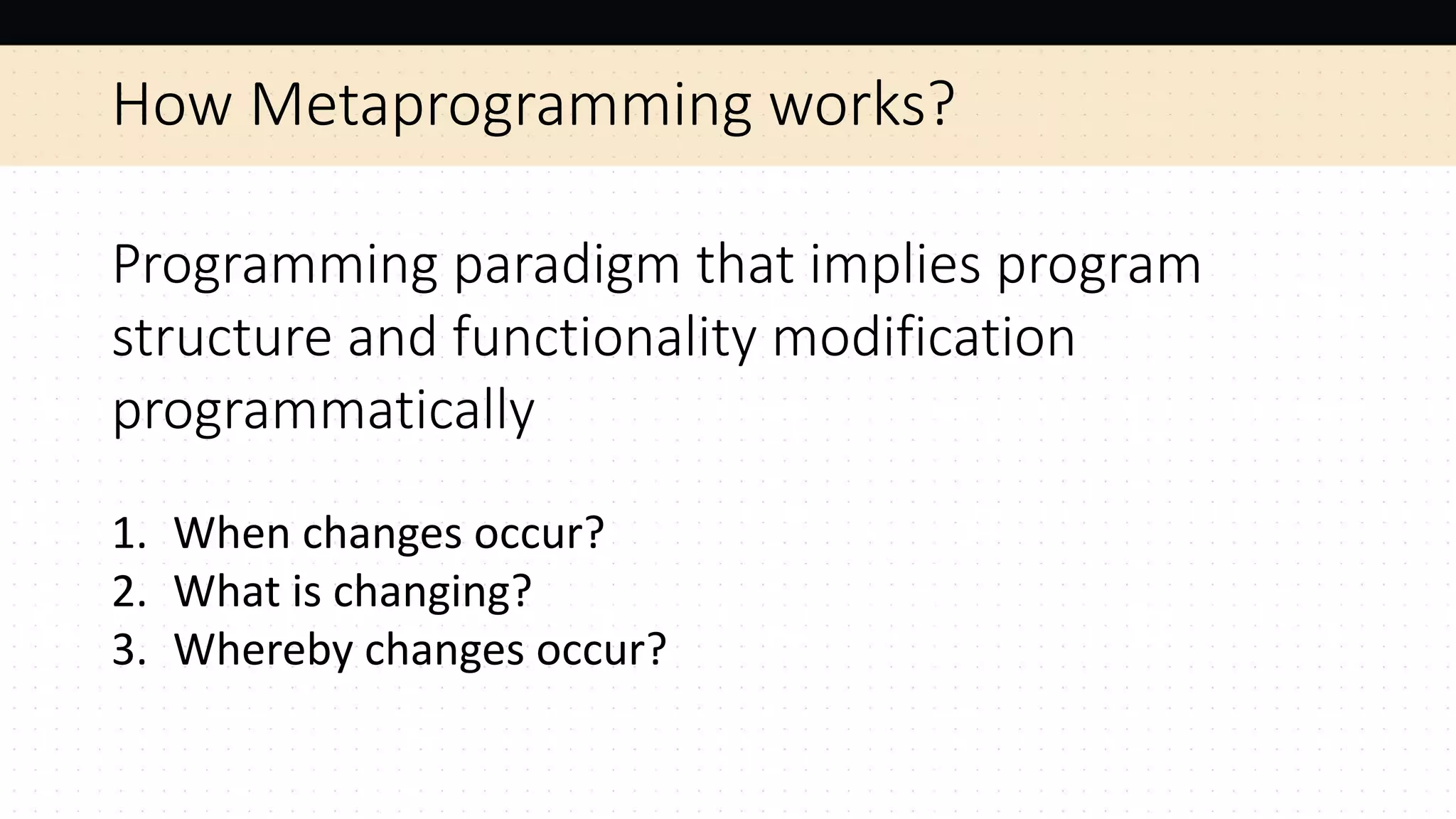 How Metaprogramming works?

Programming paradigm that implies program structure and functionality modification programmatically

1. When changes occur?
2. What is changing?
3. Whereby changes occur?